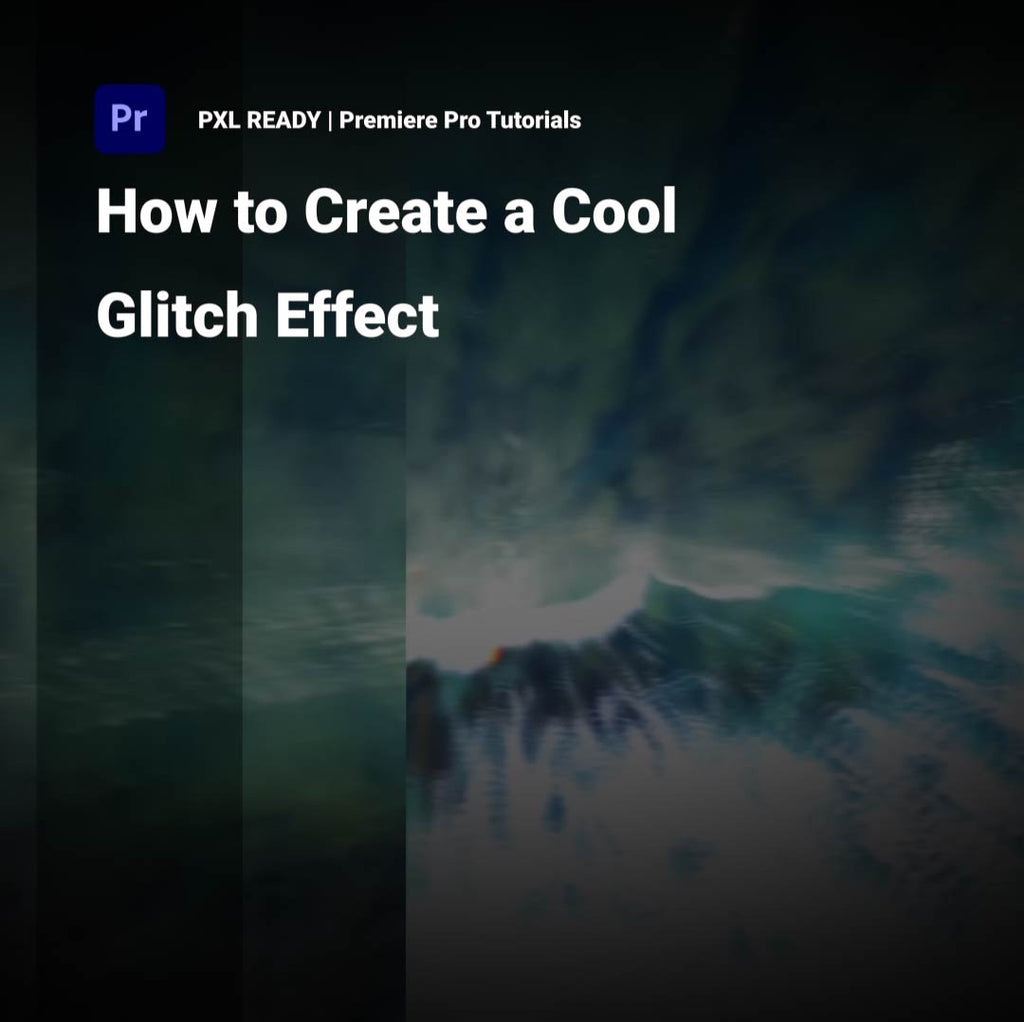 Pr

PXL READY | Premiere Pro Tutorials

How to Create a Cool Glitch Effect